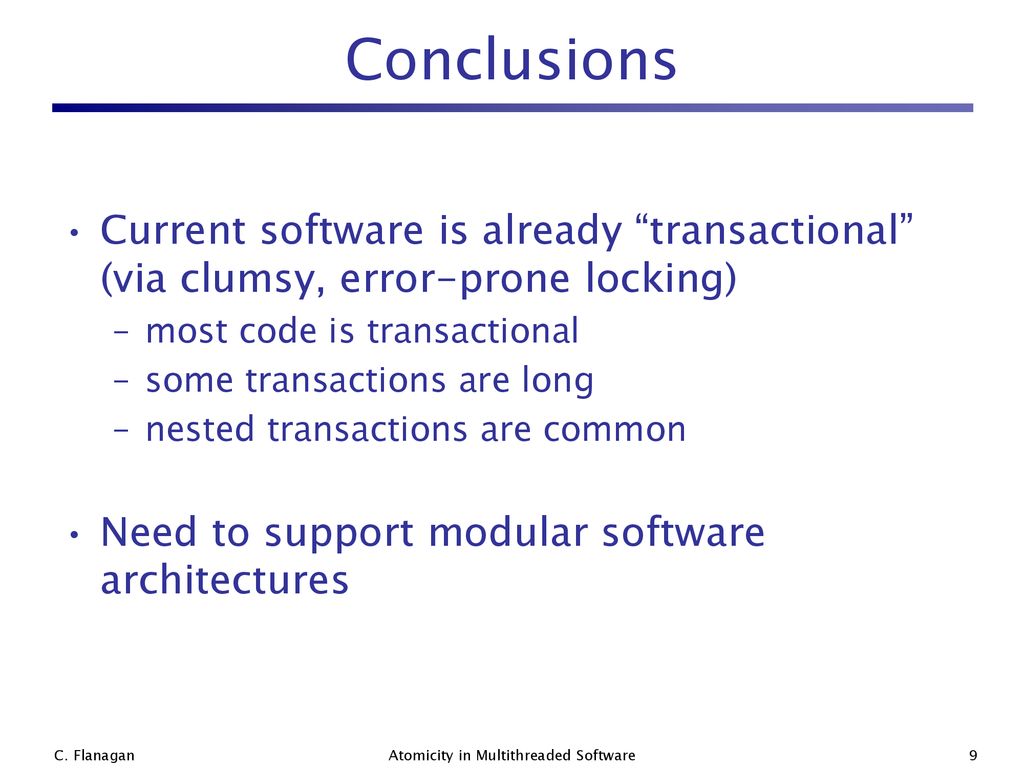 Conclusions

• Current software is already “transactional” (via clumsy, error-prone locking)
– most code is transactional
– some transactions are long
– nested transactions are common

• Need to support modular software architectures

C. Flanagan
Atomicity in Multithreaded Software
9